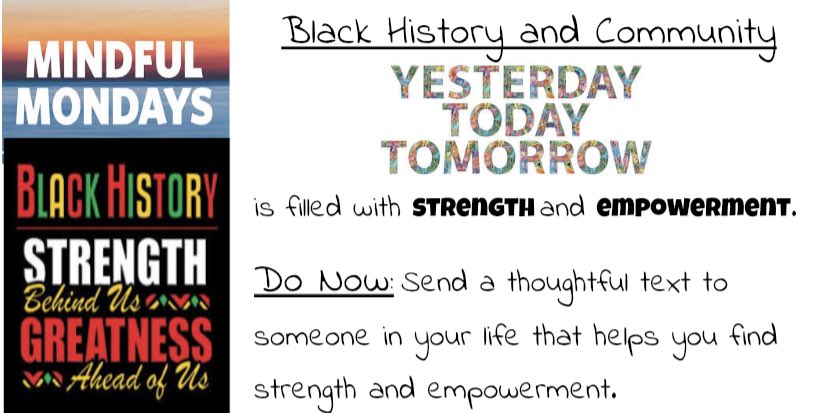 MINDFUL MONDAYS

BLACK HISTORY
STRENGTH
Behind Us
GREATNESS
Ahead of Us

Black History and Community

YESTERDAY
TODAY
TOMORROW

is filled with STRENGTH and EMPOWERMENT.

Do Now: Send a thoughtful text to someone in your life that helps you find strength and empowerment.